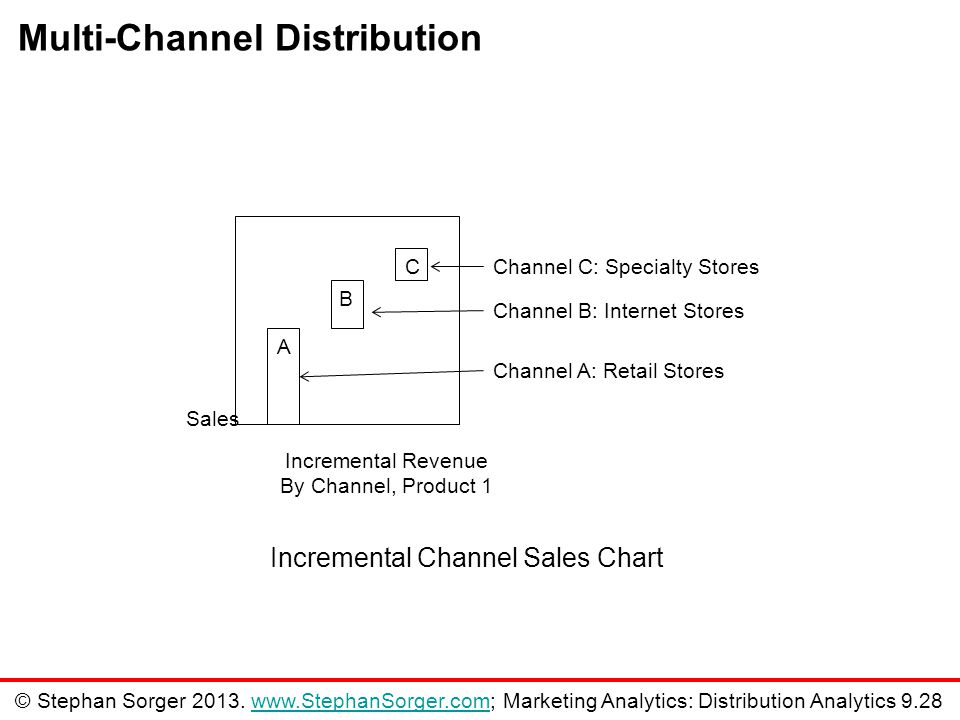 Multi-Channel Distribution

C

B

A

Channel C: Specialty Stores

Channel B: Internet Stores

Channel A: Retail Stores

Sales

Incremental Revenue
By Channel, Product 1

Incremental Channel Sales Chart

© Stephan Sorger 2013. www.StephanSorger.com; Marketing Analytics: Distribution Analytics 9.28